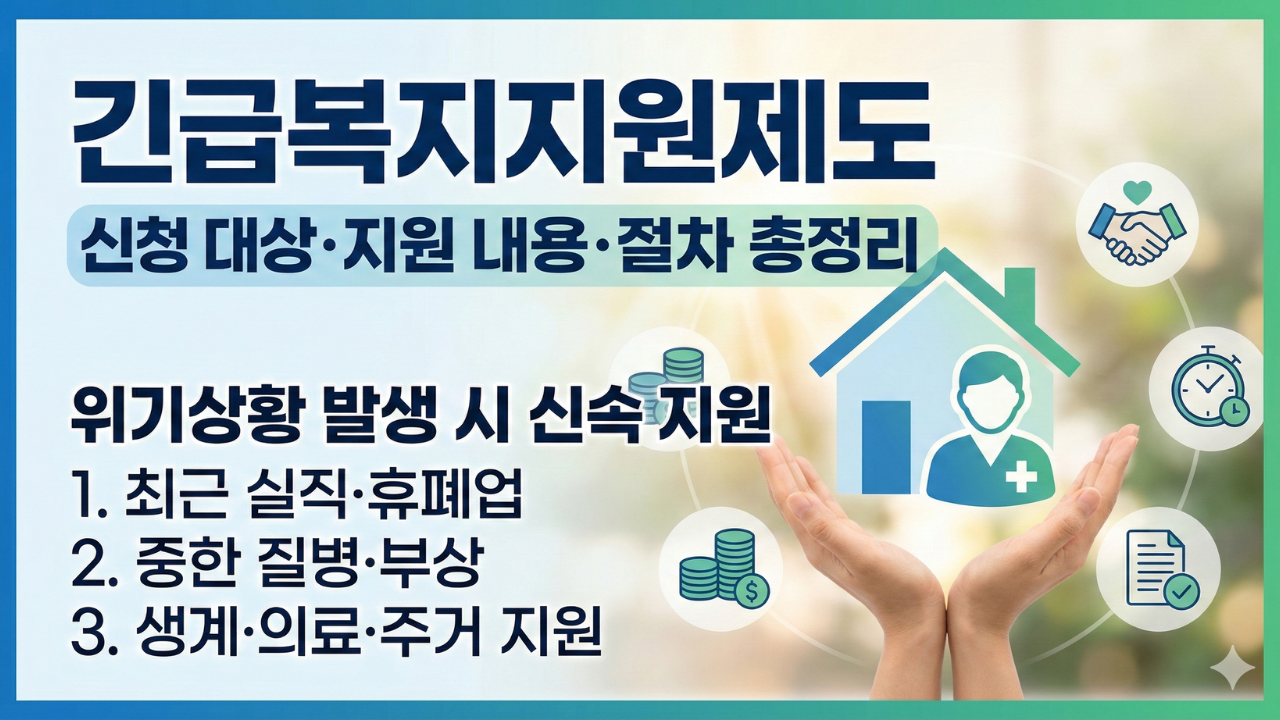 긴급복지지원제도

신청 대상·지원 내용·절차 총정리

위기상황 발생 시 신속 지원

1. 최근 실직·휴폐업
2. 중한 질병·부상
3. 생계·의료·주거 지원